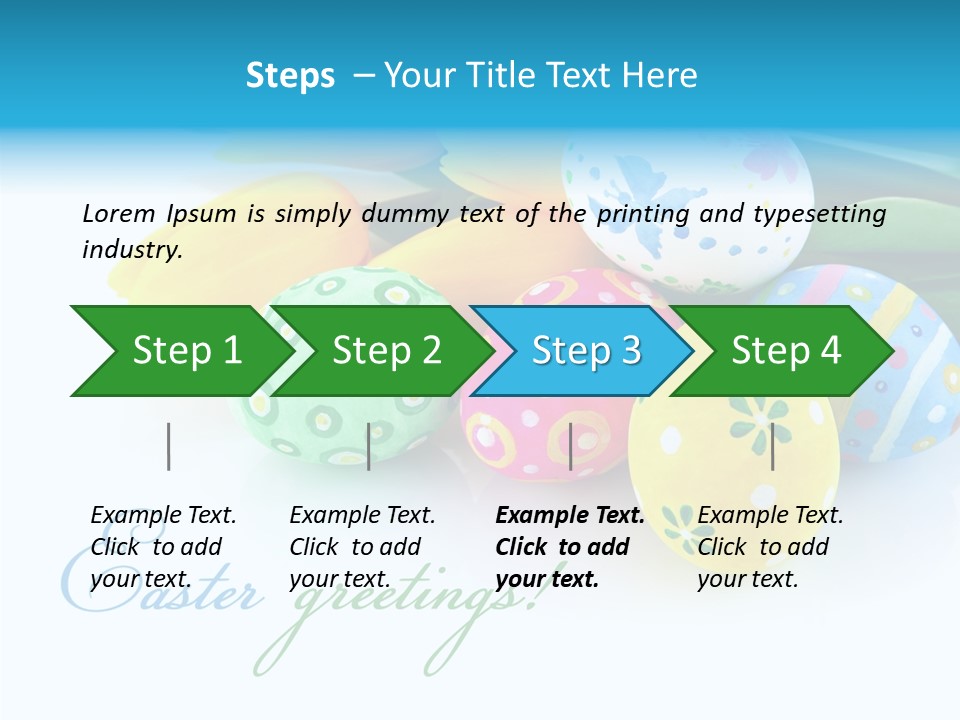 Steps – Your Title Text Here

Lorem Ipsum is simply dummy text of the printing and typesetting industry.

Step 1

Step 2

Step 3

Step 4

Example Text. Click to add your text.

Example Text. Click to add your text.

Example Text. Click to add your text.

Example Text. Click to add your text.

Easter greetings!